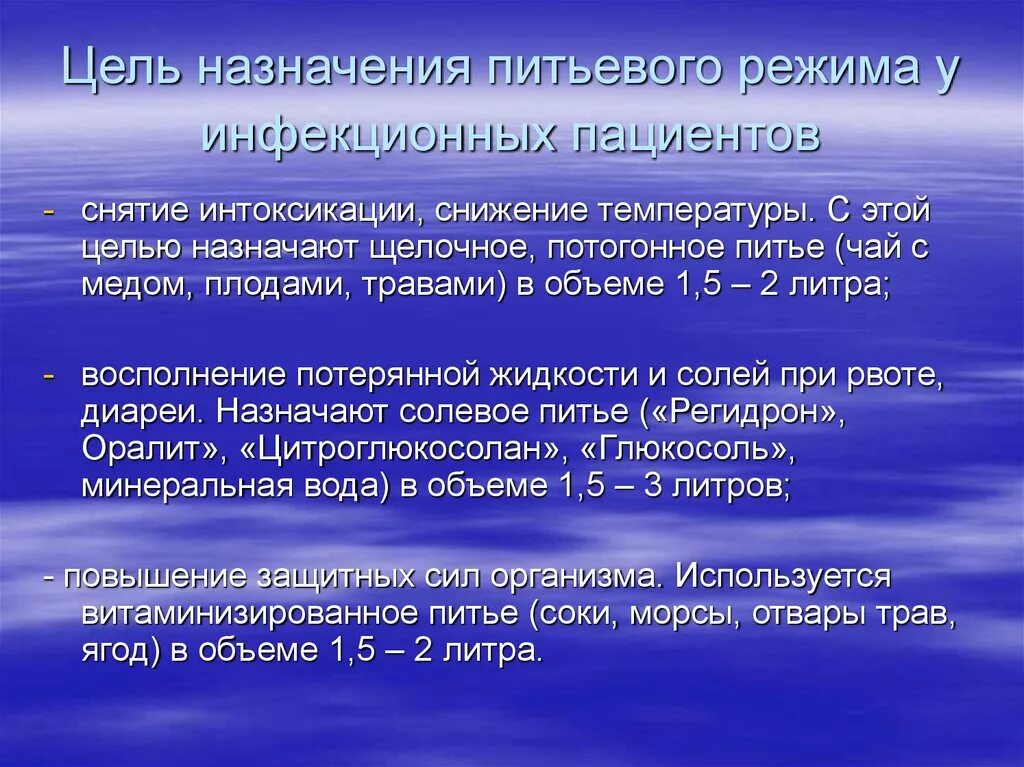 Цель назначения питьевого режима у инфекционных пациентов

- снятие интоксикации, снижение температуры. С этой целью назначают щелочное, потогонное питье (чай с медом, плодами, травами) в объеме 1,5 – 2 литра;

- восполнение потерянной жидкости и солей при рвоте, диареи. Назначают солевое питье («Регидрон», Оралит», «Цитроглюкосолан», «Глюкосоль», минеральная вода) в объеме 1,5 – 3 литров;

- повышение защитных сил организма. Используется витаминизированное питье (соки, морсы, отвары трав, ягод) в объеме 1,5 – 2 литра.